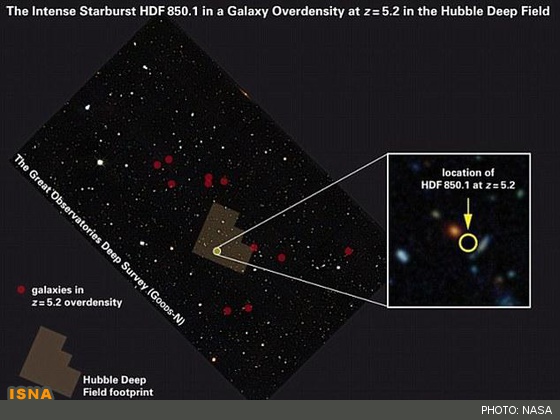 The Intense Starburst HDF 850.1 in a Galaxy Overdensity at $z = 5.2$ in the Hubble Deep Field

The Great Observatories Deep Survey (GOODS-N)

location of HDF 850.1 at $z = 5.2$

galaxies in $z = 5.2$ overdensity

Hubble Deep Field footprint

ISNA

PHOTO: NASA